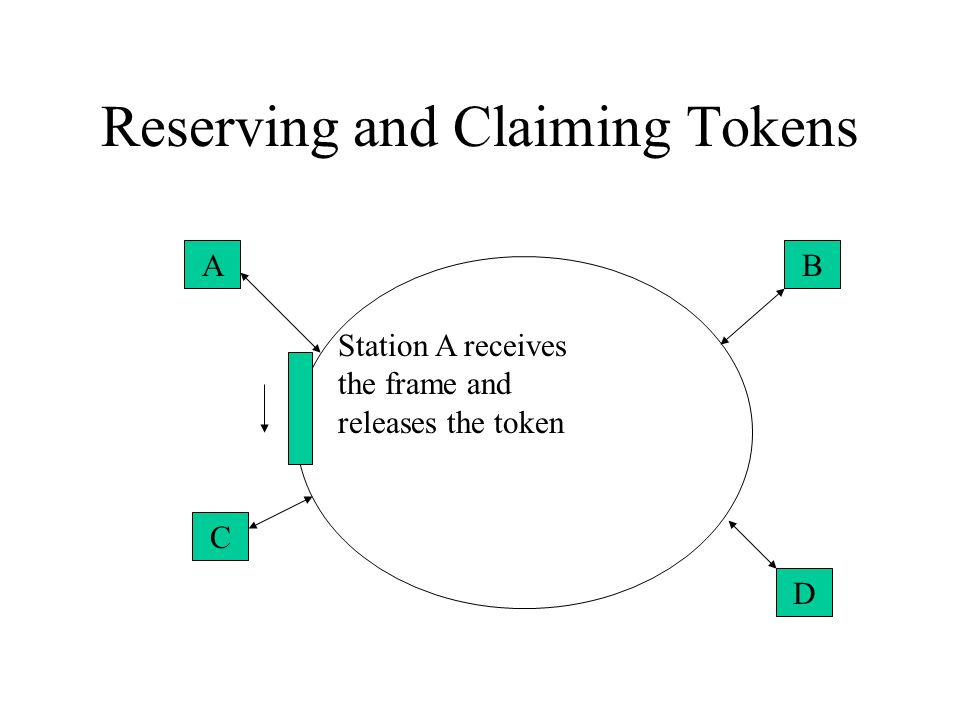 Reserving and Claiming Tokens

A

B

Station A receives the frame and releases the token

C

D